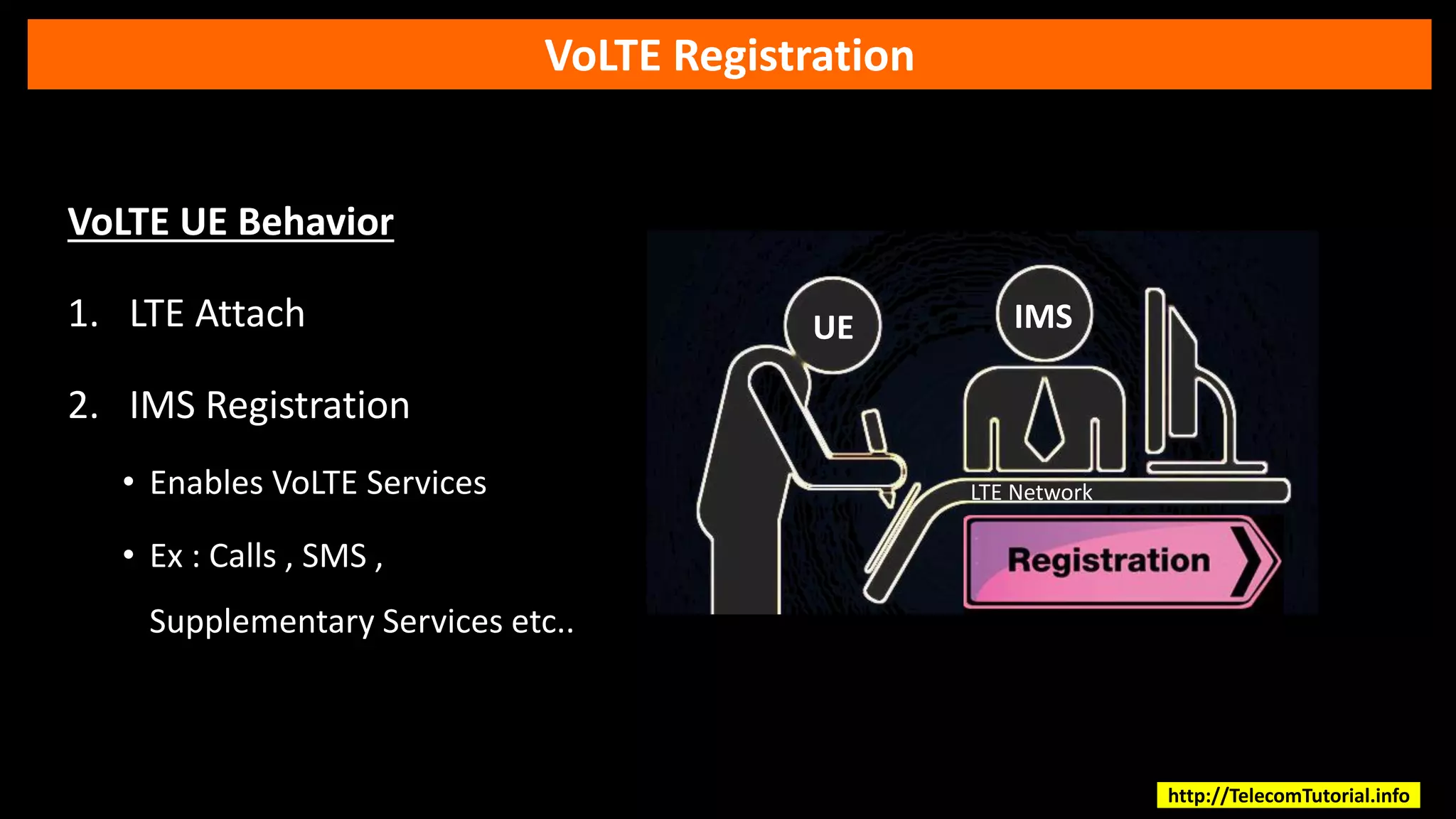 VoLTE Registration

VoLTE UE Behavior

1. LTE Attach

2. IMS Registration

• Enables VoLTE Services

• Ex : Calls , SMS , Supplementary Services etc..

UE

IMS

LTE Network

Registration

http://TelecomTutorial.info